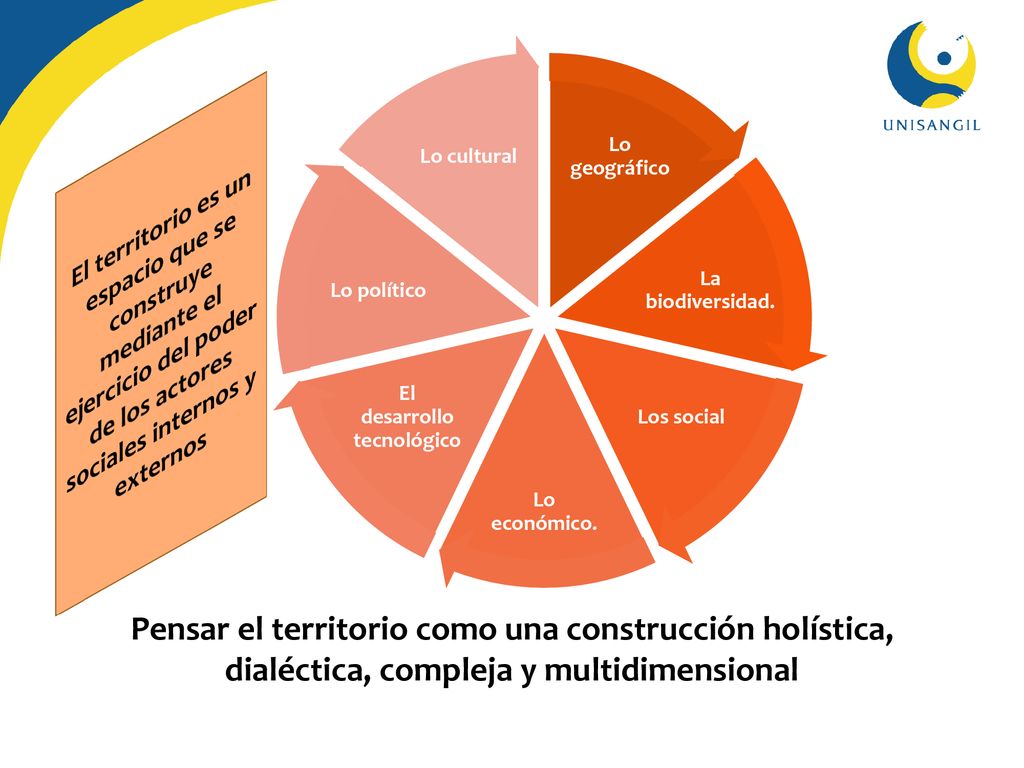 UNISANGIL

El territorio es un espacio que se construye mediante el ejercicio del poder de los actores sociales internos y externos

Lo geográfico

La biodiversidad.

Los social

Lo económico.

El desarrollo tecnológico

Lo político

Lo cultural

Pensar el territorio como una construcción holística, dialéctica, compleja y multidimensional